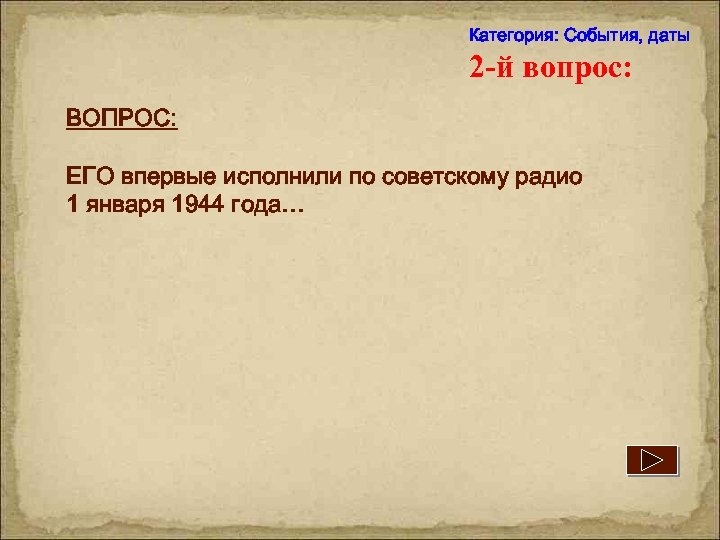 Категория: События, даты

2-й вопрос:

ВОПРОС:

ЕГО впервые исполнили по советскому радио 1 января 1944 года…